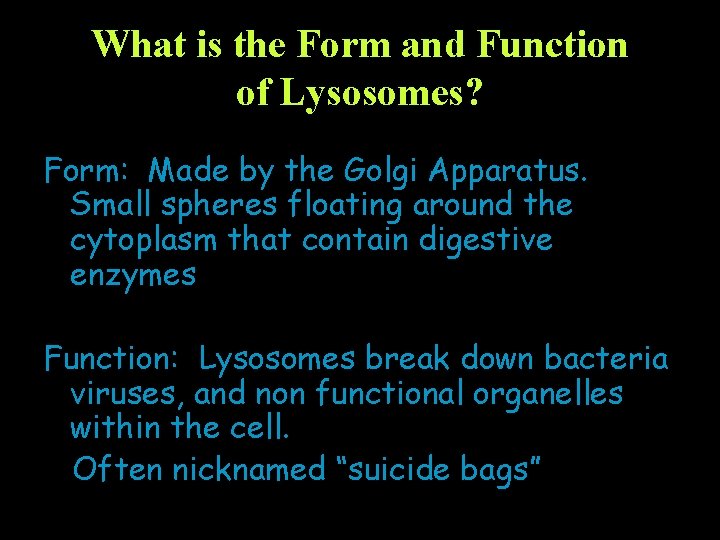 What is the Form and Function of Lysosomes?

Form: Made by the Golgi Apparatus. Small spheres floating around the cytoplasm that contain digestive enzymes

Function: Lysosomes break down bacteria viruses, and non functional organelles within the cell.

Often nicknamed “suicide bags”